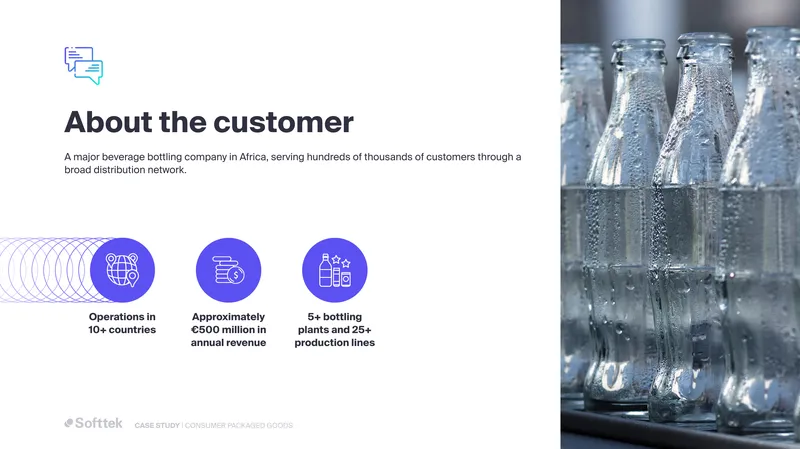 About the customer

A major beverage bottling company in Africa, serving hundreds of thousands of customers through a broad distribution network.

Operations in 10+ countries

Approximately €500 million in annual revenue

5+ bottling plants and 25+ production lines

Softtek CASE STUDY | CONSUMER PACKAGED GOODS